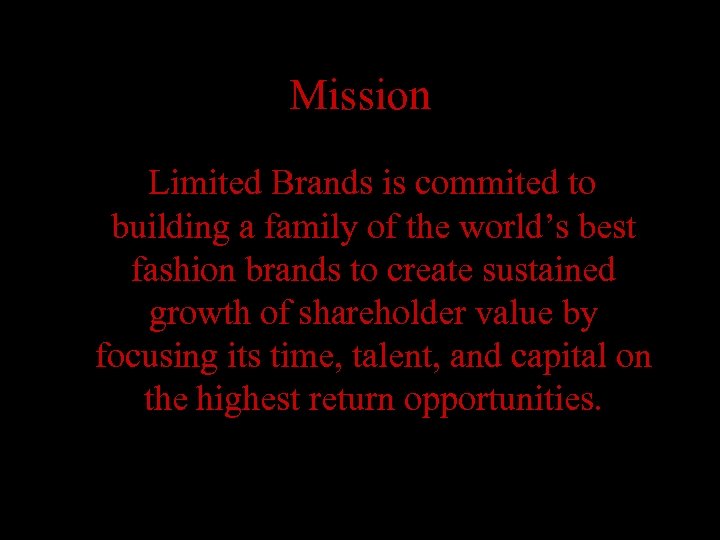 Mission

Limited Brands is commited to building a family of the world’s best fashion brands to create sustained growth of shareholder value by focusing its time, talent, and capital on the highest return opportunities.